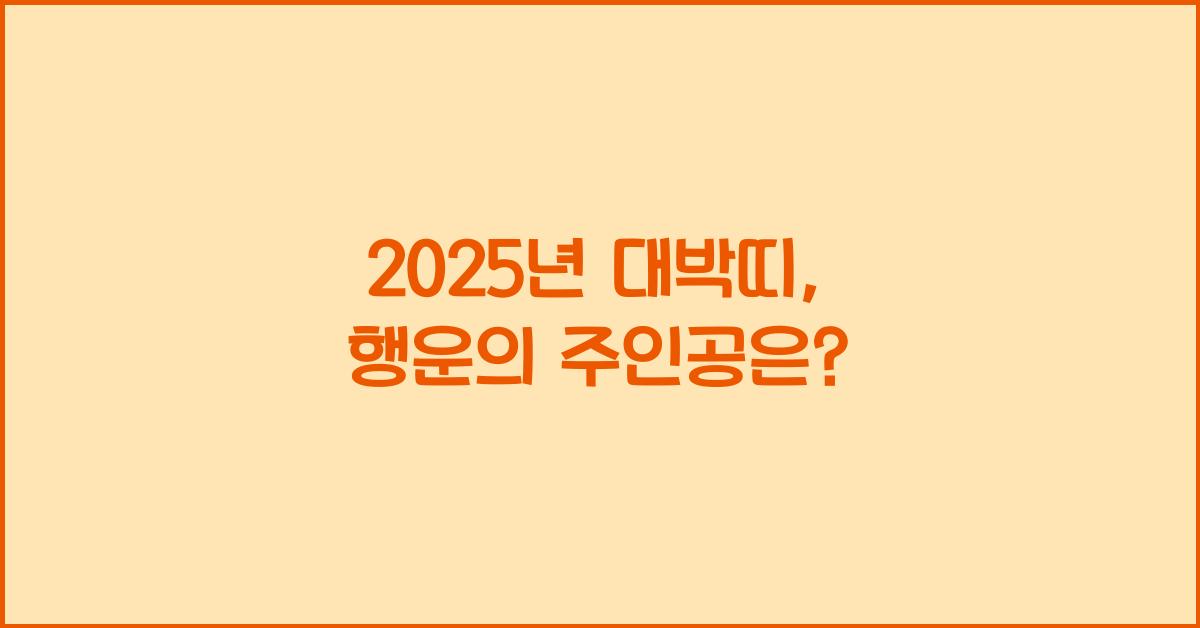 2025년 대박띠,
행운의 주인공은?